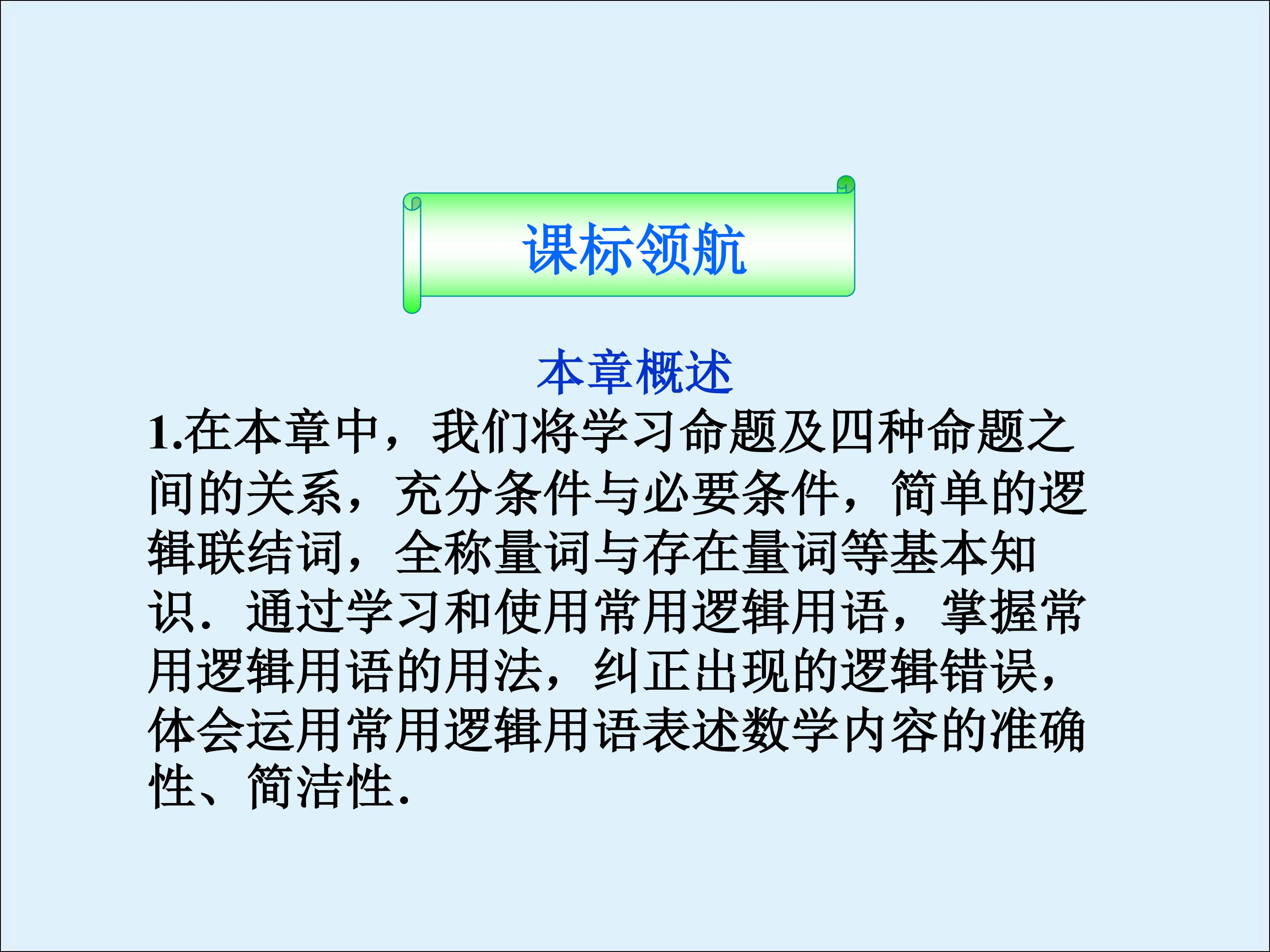 课标领航

本章概述

1.在本章中，我们将学习命题及四种命题之间的关系，充分条件与必要条件，简单的逻辑联结词，全称量词与存在量词等基本知识．通过学习和使用常用逻辑用语，掌握常用逻辑用语的用法，纠正出现的逻辑错误，体会运用常用逻辑用语表述数学内容的准确性、简洁性.